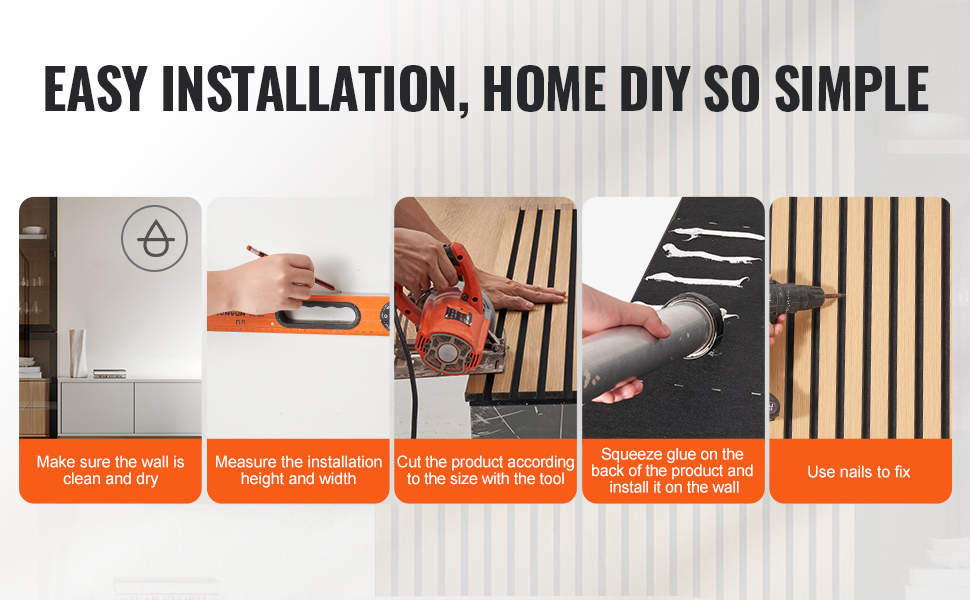 EASY INSTALLATION, HOME DIY SO SIMPLE

Make sure the wall is clean and dry

Measure the installation height and width

Cut the product according to the size with the tool

Squeeze glue on the back of the product and install it on the wall

Use nails to fix